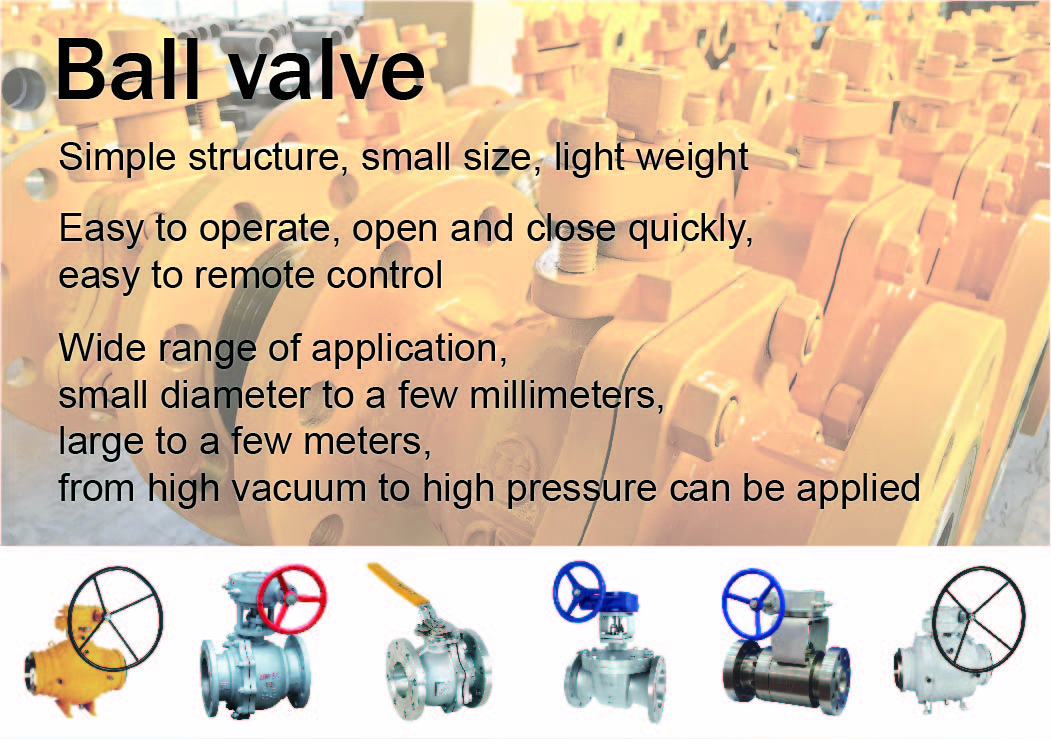 Ball valve

Simple structure, small size, light weight

Easy to operate, open and close quickly, easy to remote control

Wide range of application, small diameter to a few millimeters, large to a few meters, from high vacuum to high pressure can be applied